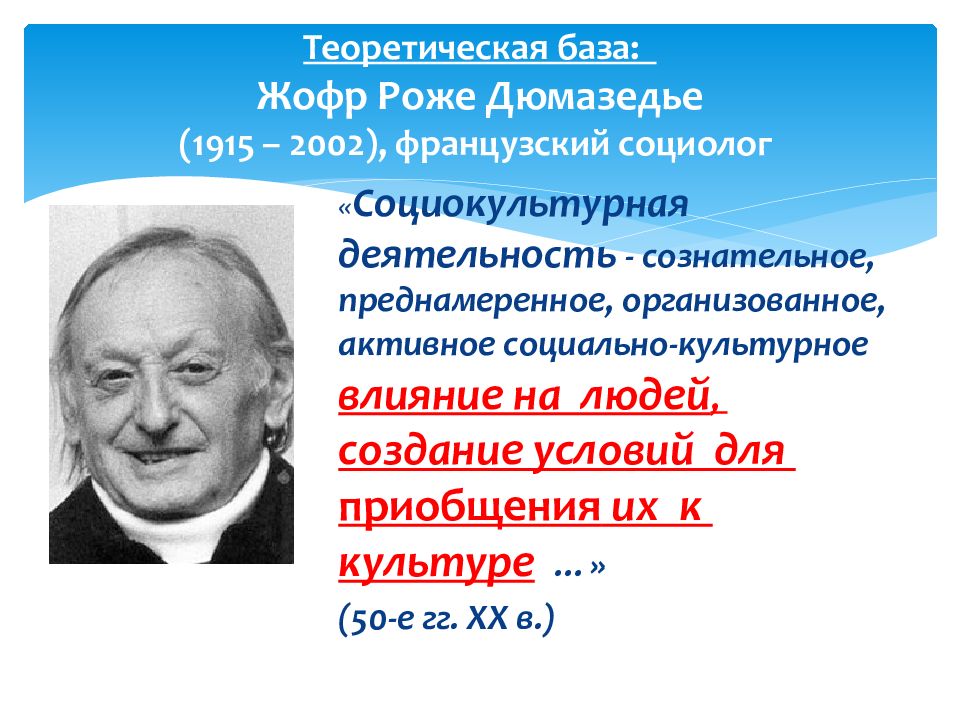 Теоретическая база:
Жофр Роже Дюмазедье
(1915 – 2002), французский социолог

«Социокультурная деятельность - сознательное, преднамеренное, организованное, активное социально-культурное влияние на людей, создание условий для приобщения их к культуре …»
(50-е гг. XX в.)